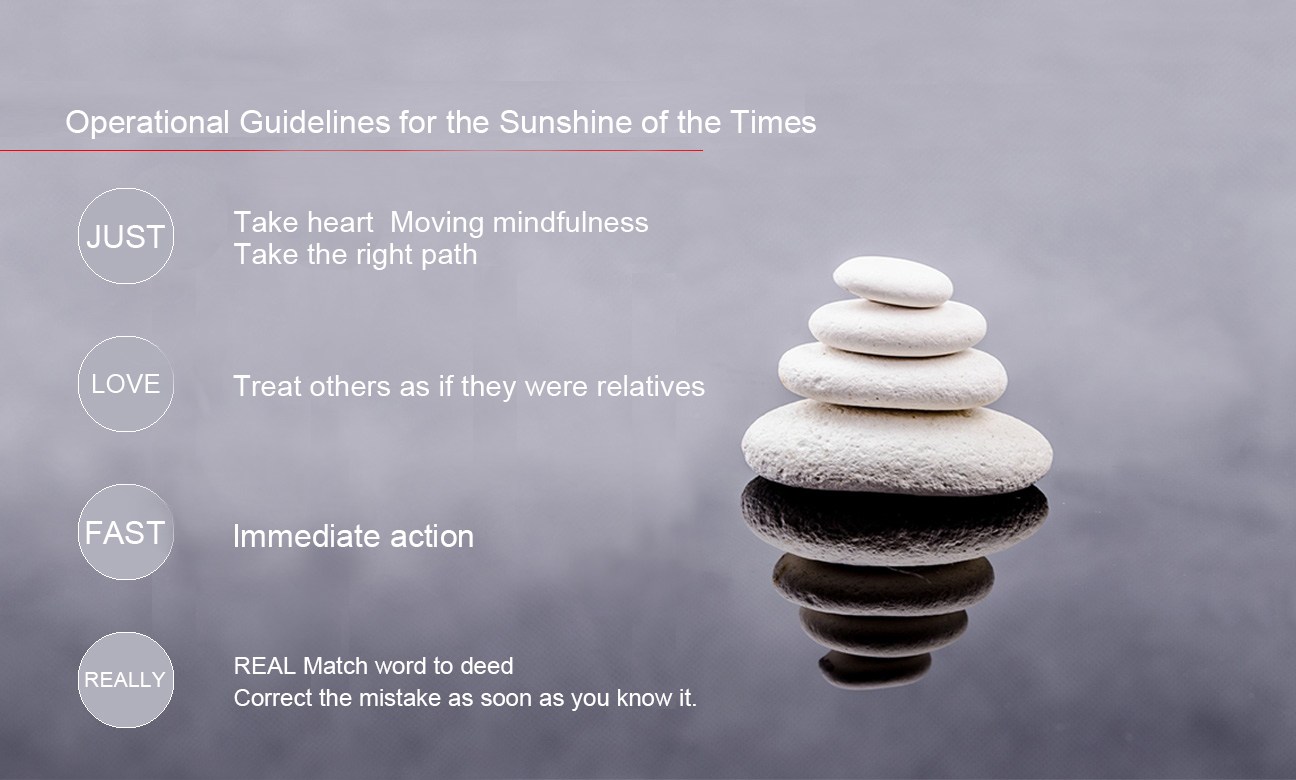 Operational Guidelines for the Sunshine of the Times

JUST

Take heart  Moving mindfulness
Take the right path

LOVE

Treat others as if they were relatives

FAST

Immediate action

REALLY

REAL Match word to deed
Correct the mistake as soon as you know it.